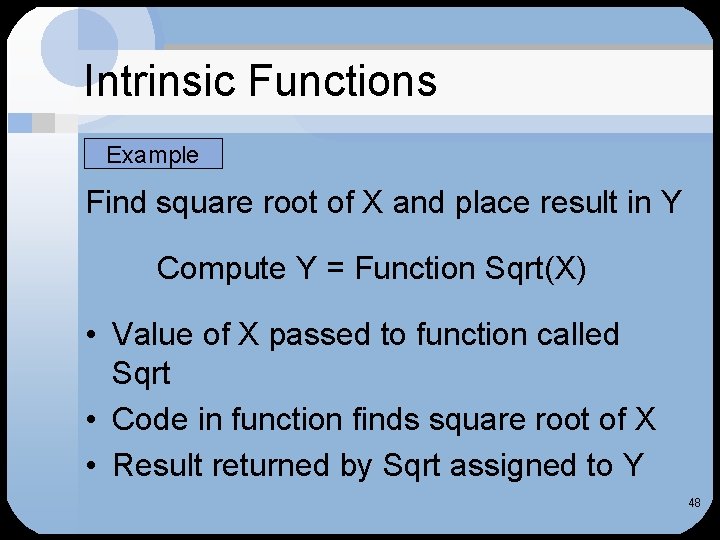 Intrinsic Functions

Example

Find square root of X and place result in Y

Compute Y = Function Sqrt(X)

• Value of X passed to function called Sqrt
• Code in function finds square root of X
• Result returned by Sqrt assigned to Y

48